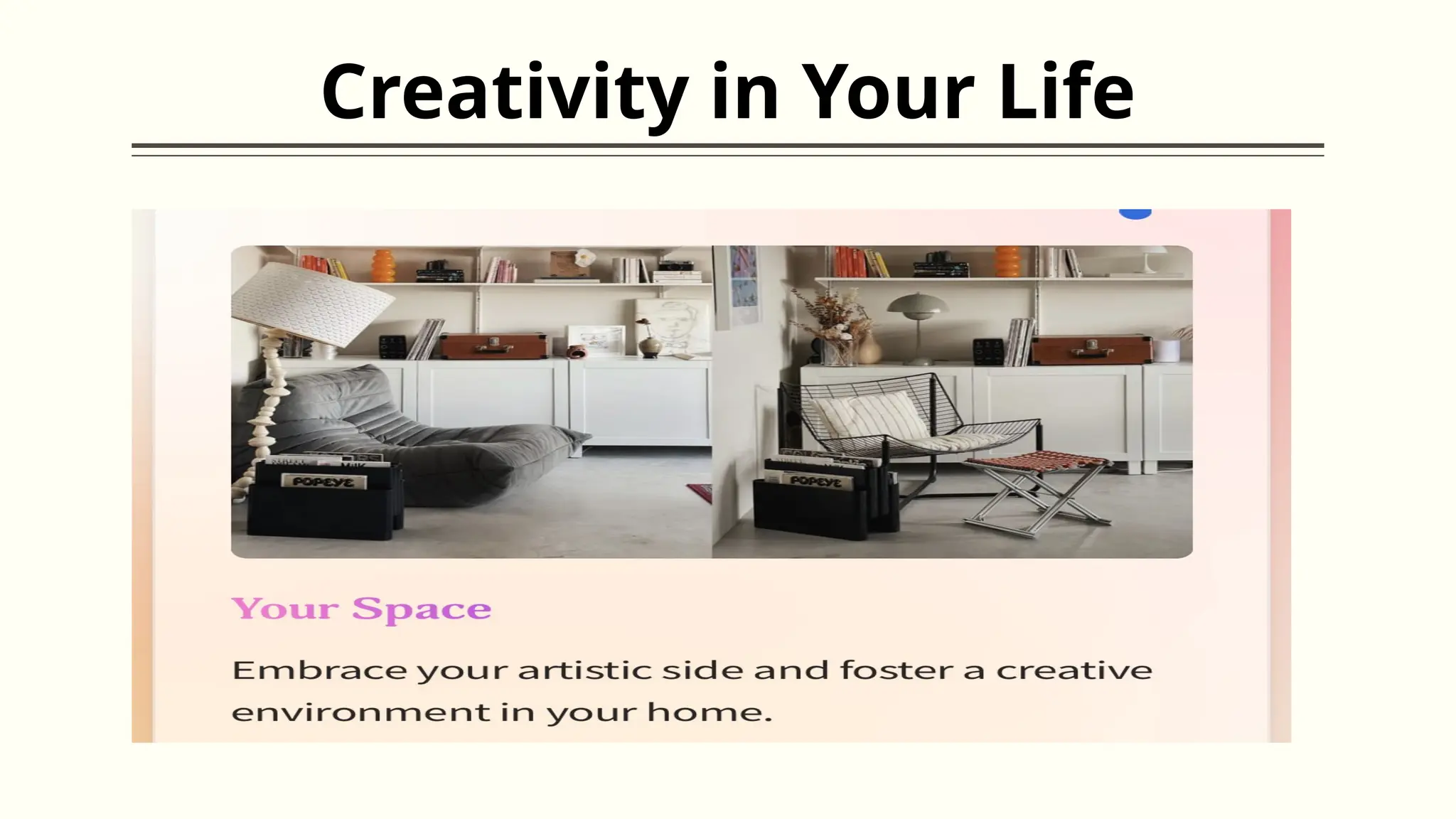 Creativity in Your Life

POPEYE

POPEYE

Your Space

Embrace your artistic side and foster a creative environment in your home.